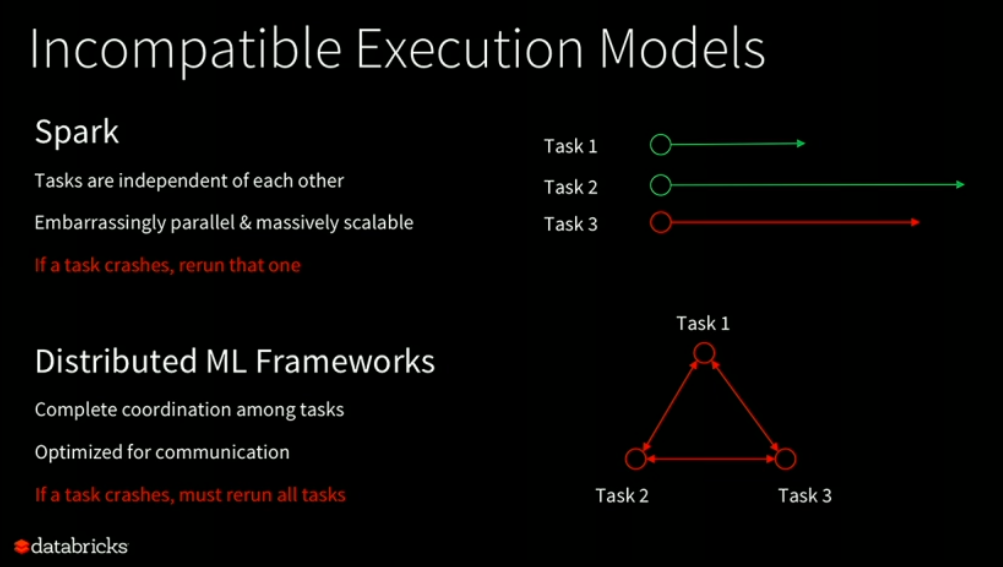 Incompatible Execution Models

Spark

Tasks are independent of each other

Embarrassingly parallel & massively scalable

If a task crashes, rerun that one

Task 1

Task 2

Task 3

Distributed ML Frameworks

Complete coordination among tasks

Optimized for communication

If a task crashes, must rerun all tasks

Task 1

Task 2

Task 3

databricks